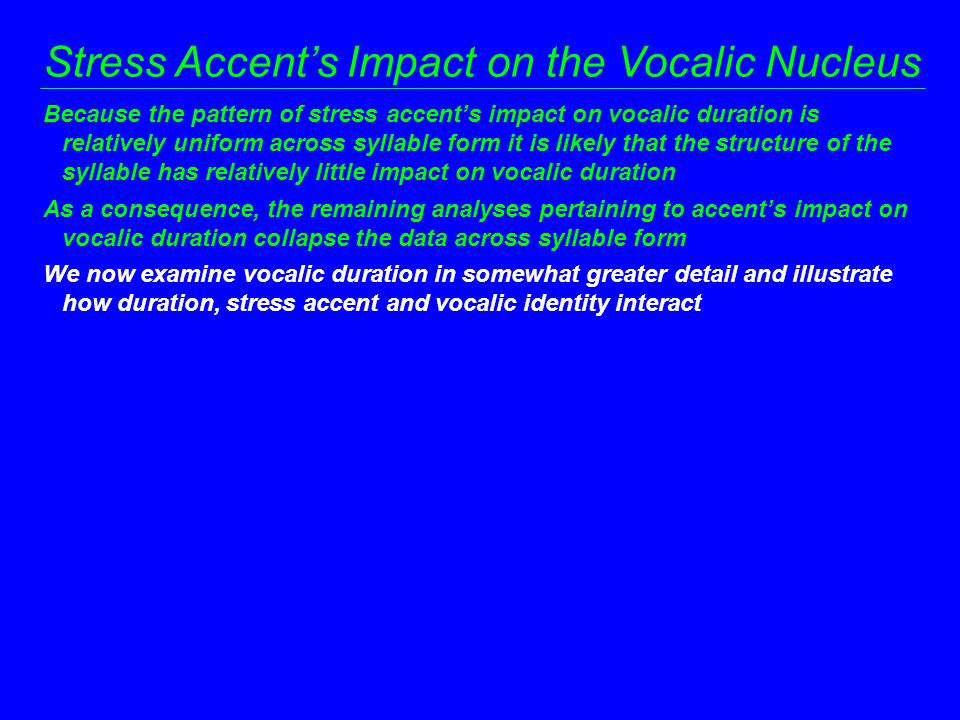 Stress Accent’s Impact on the Vocalic Nucleus

Because the pattern of stress accent’s impact on vocalic duration is relatively uniform across syllable form it is likely that the structure of the syllable has relatively little impact on vocalic duration

As a consequence, the remaining analyses pertaining to accent’s impact on vocalic duration collapse the data across syllable form

We now examine vocalic duration in somewhat greater detail and illustrate how duration, stress accent and vocalic identity interact